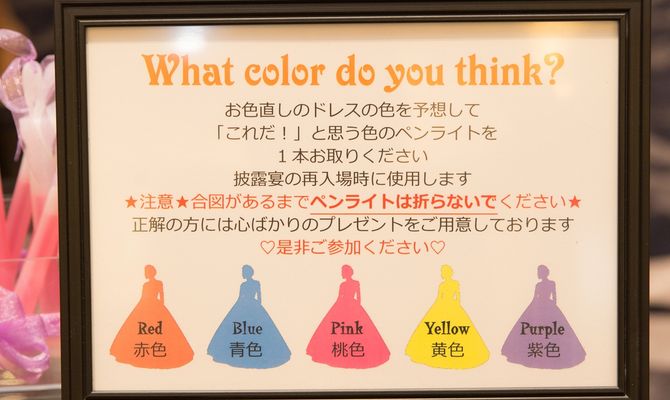 What color do you think?

お色直しのドレスの色を予想して
「これだ！」と思う色のペンライトを
１本お取りください
披露宴の再入場時に使用します
★注意★合図があるまでペンライトは折らないでください★
正解の方には心ばかりのプレゼントをご用意しております
♡是非ご参加ください♡

Red
赤色

Blue
青色

Pink
桃色

Yellow
黄色

Purple
紫色